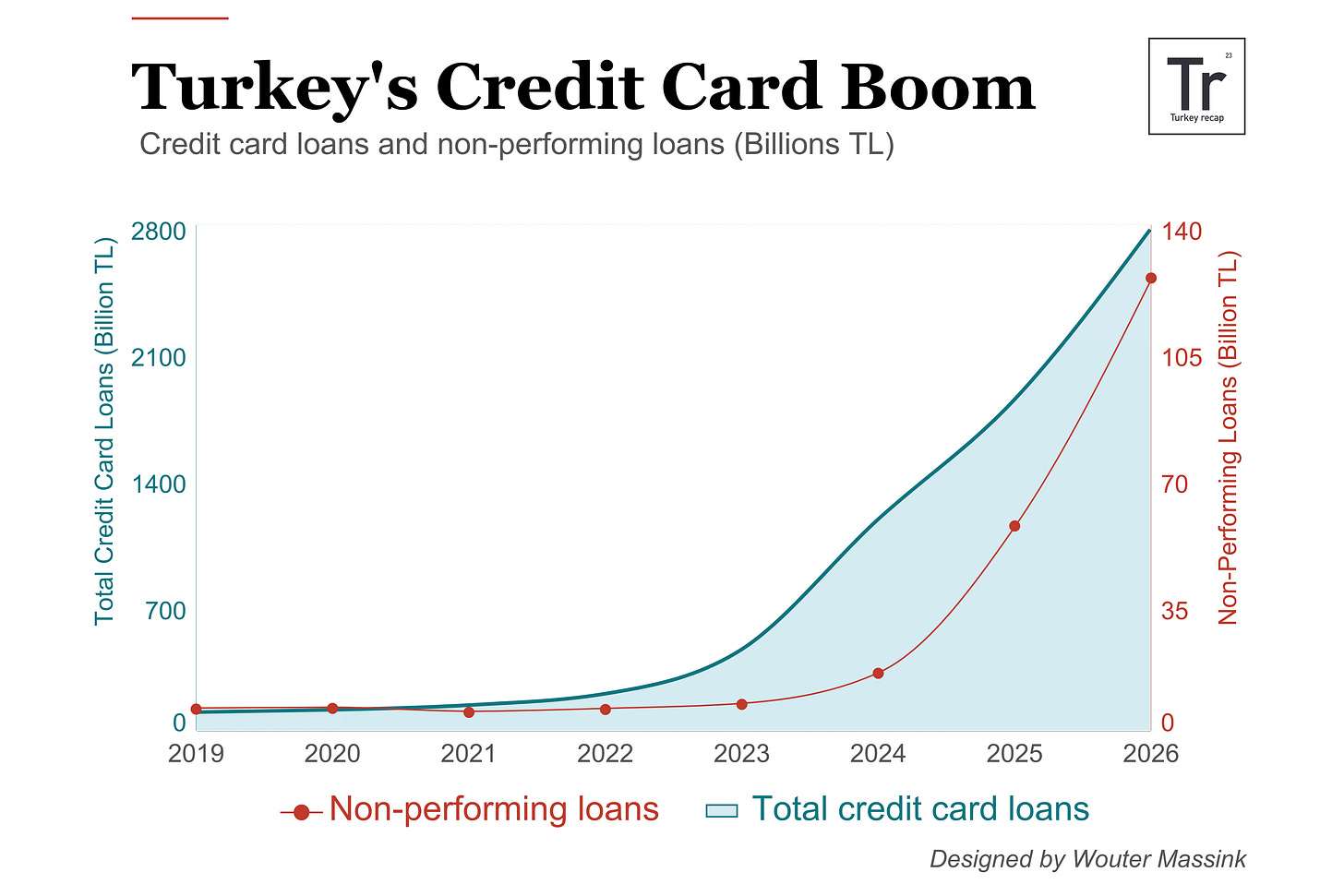 Turkey's Credit Card Boom

Credit card loans and non-performing loans (Billions TL)

Tr 23 Turkey recap

Total Credit Card Loans (Billion TL)

2800
2100
1400
700
0

Non-Performing Loans (Billion TL)

140
105
70
35
0

2019 2020 2021 2022 2023 2024 2025 2026

Non-performing loans
Total credit card loans

Designed by Wouter Massink